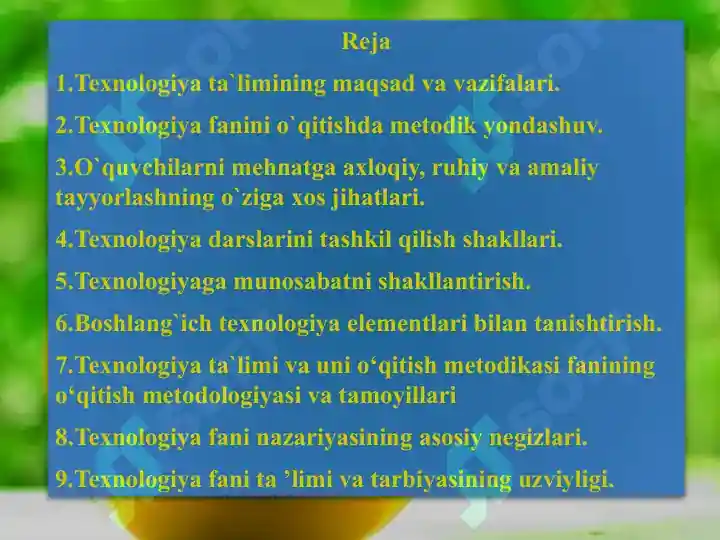 Reja

1.Texnologiya ta`limining maqsad va vazifalari.

2.Texnologiya fanini o`qitishda metodik yondashuv.

3.O`quvchilarni mehnatga axloqiy, ruhiy va amaliy tayyorlashning o`ziga xos jihatlari.

4.Texnologiya darslarini tashkil qilish shakllari.

5.Texnologiyaga munosabatni shakllantirish.

6.Boshlang`ich texnologiya elementlari bilan tanishtirish.

7.Texnologiya ta`limi va uni o‘qitish metodikasi fanining o‘qitish metodologiyasi va tamoyillari

8.Texnologiya fani nazariyasining asosiy negizlari.

9.Texnologiya fani ta ’limi va tarbiyasining uzviyligi.